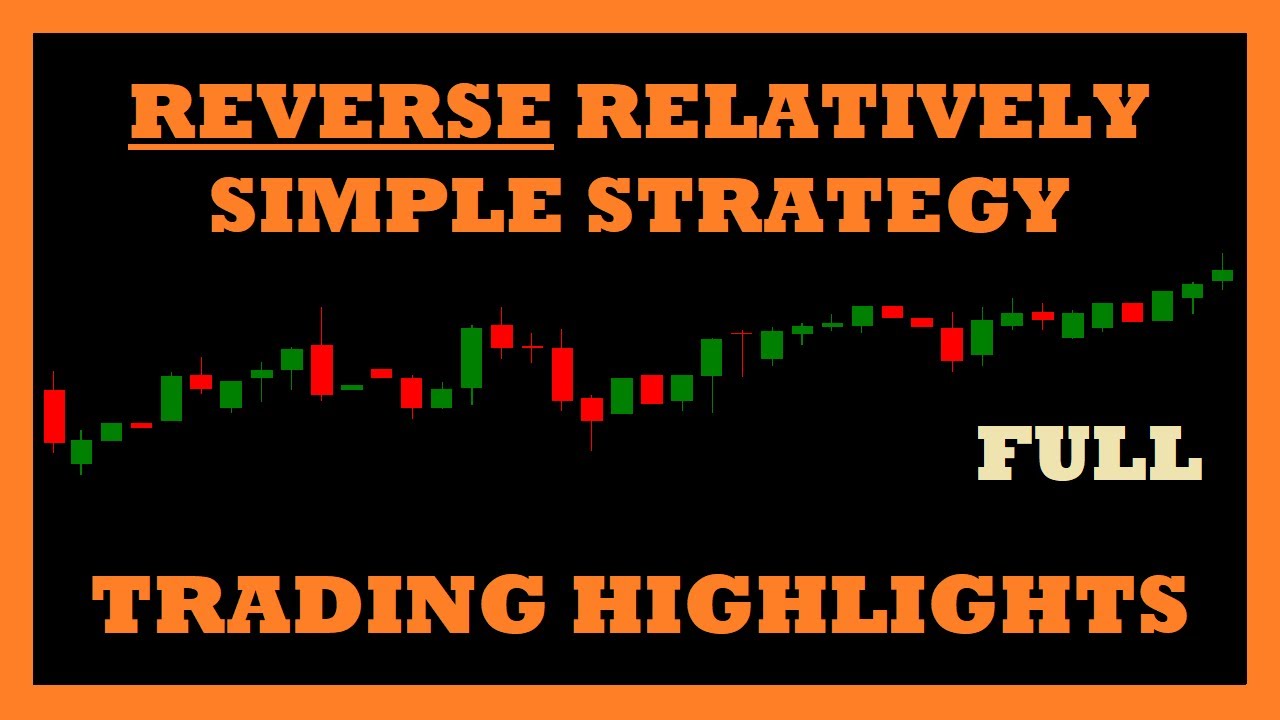 REVERSE RELATIVELY SIMPLE STRATEGY

FULL

TRADING HIGHLIGHTS